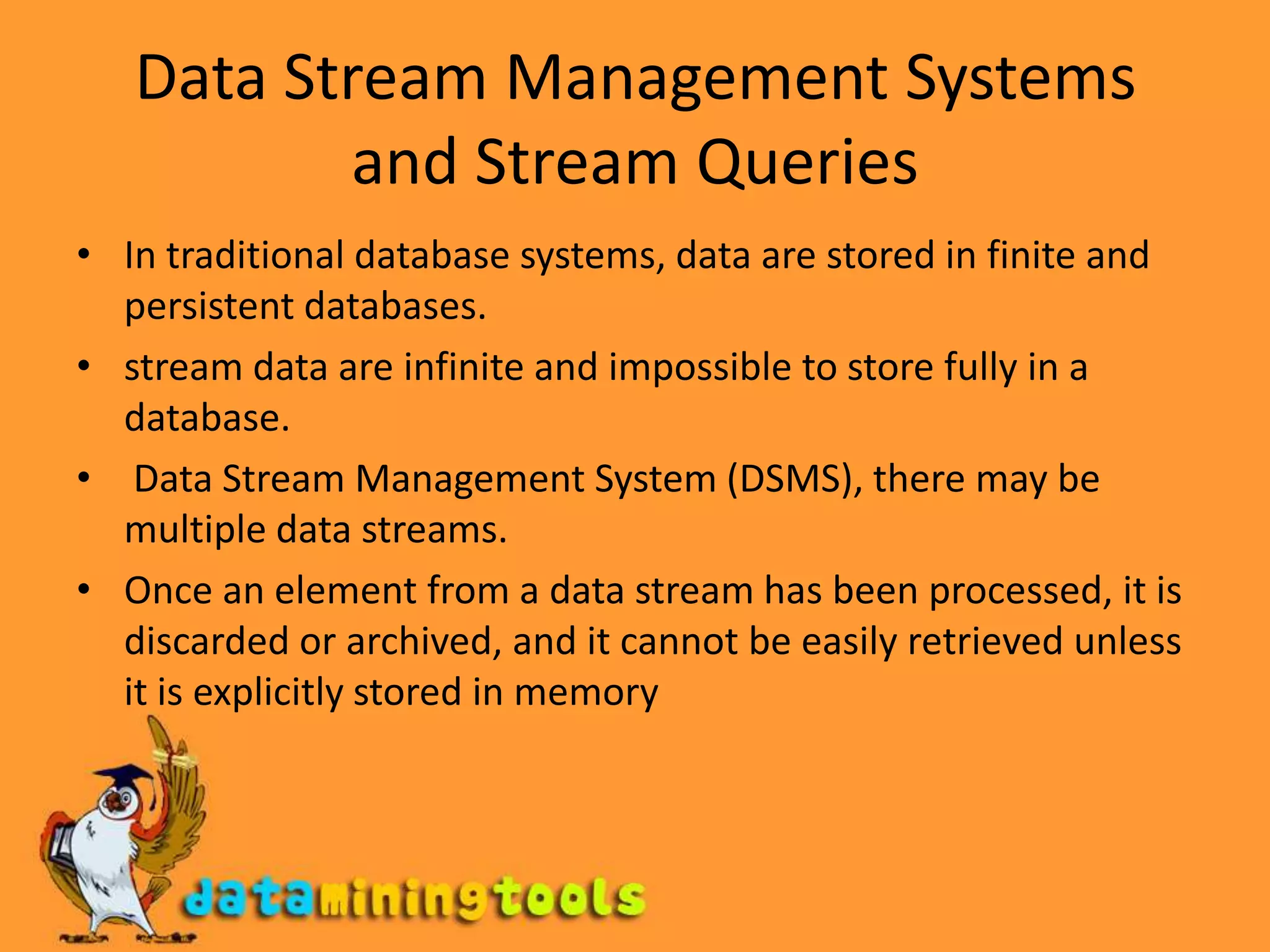 Data Stream Management Systems and Stream Queries

• In traditional database systems, data are stored in finite and persistent databases.
• stream data are infinite and impossible to store fully in a database.
• Data Stream Management System (DSMS), there may be multiple data streams.
• Once an element from a data stream has been processed, it is discarded or archived, and it cannot be easily retrieved unless it is explicitly stored in memory

dataminingtools